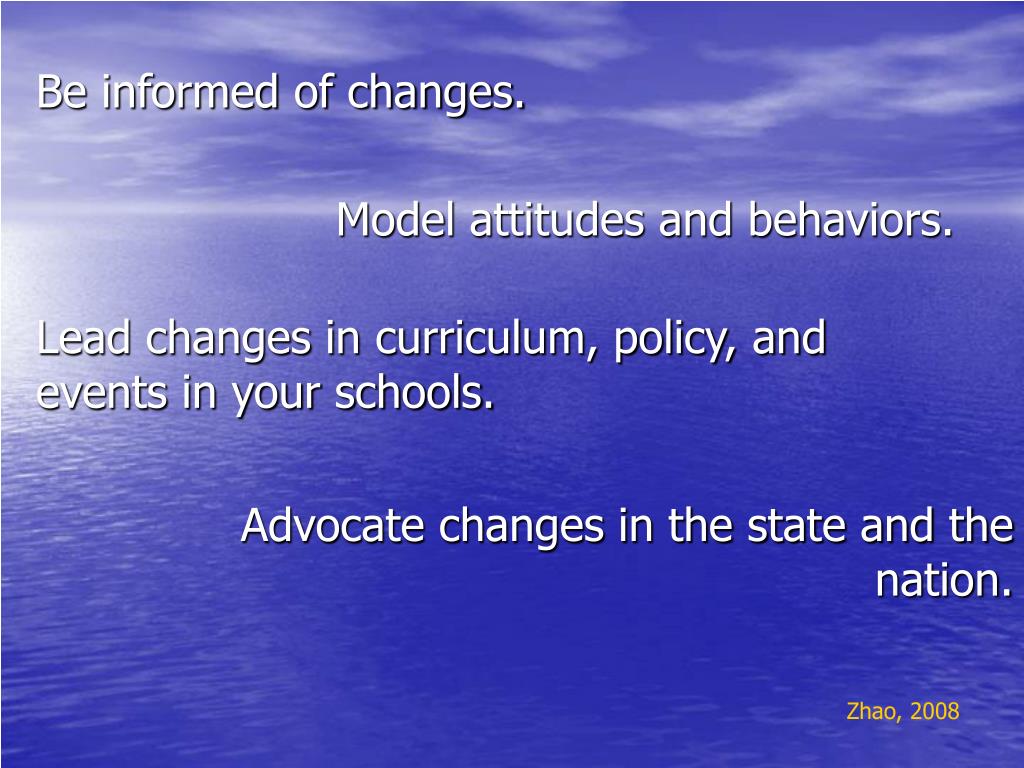 Be informed of changes.

Model attitudes and behaviors.

Lead changes in curriculum, policy, and events in your schools.

Advocate changes in the state and the nation.

Zhao, 2008